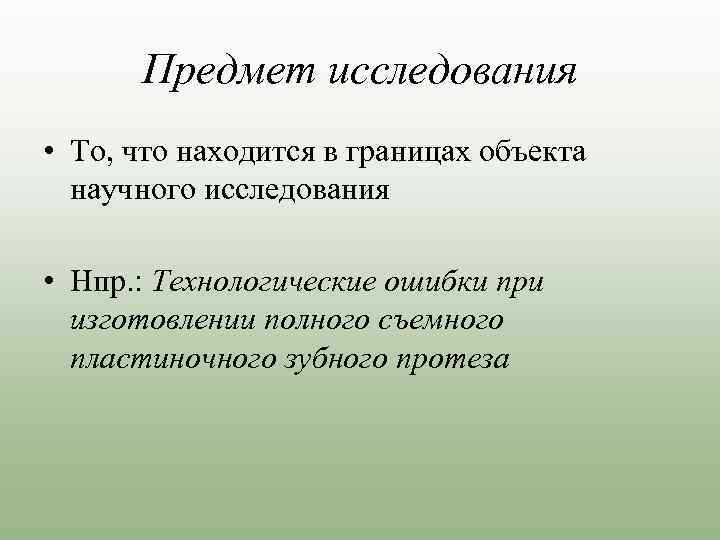 Предмет исследования

• То, что находится в границах объекта научного исследования

• Нпр.: Технологические ошибки при изготовлении полного съемного пластиночного зубного протеза